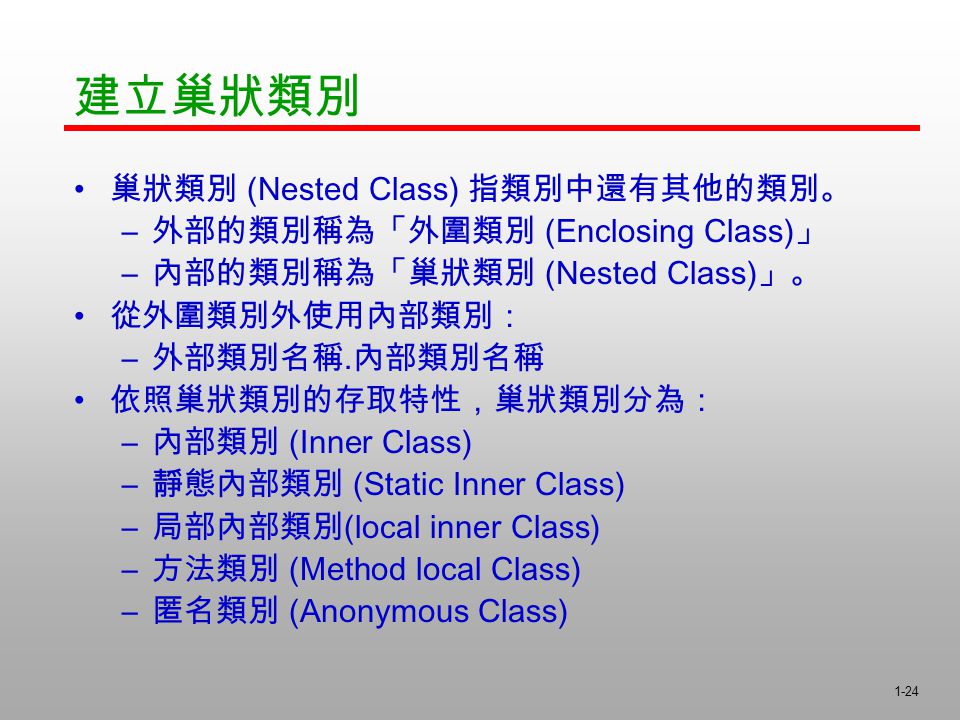 建立巢狀類別

• 巢狀類別 (Nested Class) 指類別中還有其他的類別。
  – 外部的類別稱為「外圍類別 (Enclosing Class)」
  – 內部的類別稱為「巢狀類別 (Nested Class)」。
• 從外圍類別外使用內部類別：
  – 外部類別名稱.內部類別名稱
• 依照巢狀類別的存取特性，巢狀類別分為：
  – 內部類別 (Inner Class)
  – 靜態內部類別 (Static Inner Class)
  – 局部內部類別(local inner Class)
  – 方法類別 (Method local Class)
  – 匿名類別 (Anonymous Class)

1-24